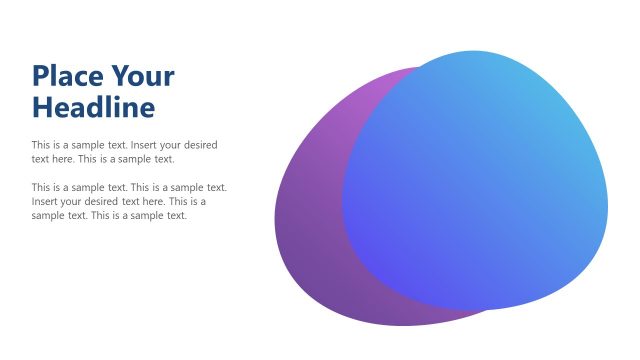 Place Your Headline

This is a sample text. Insert your desired text here. This is a sample text.

This is a sample text. This is a sample text. Insert your desired text here. This is a sample text. This is a sample text.